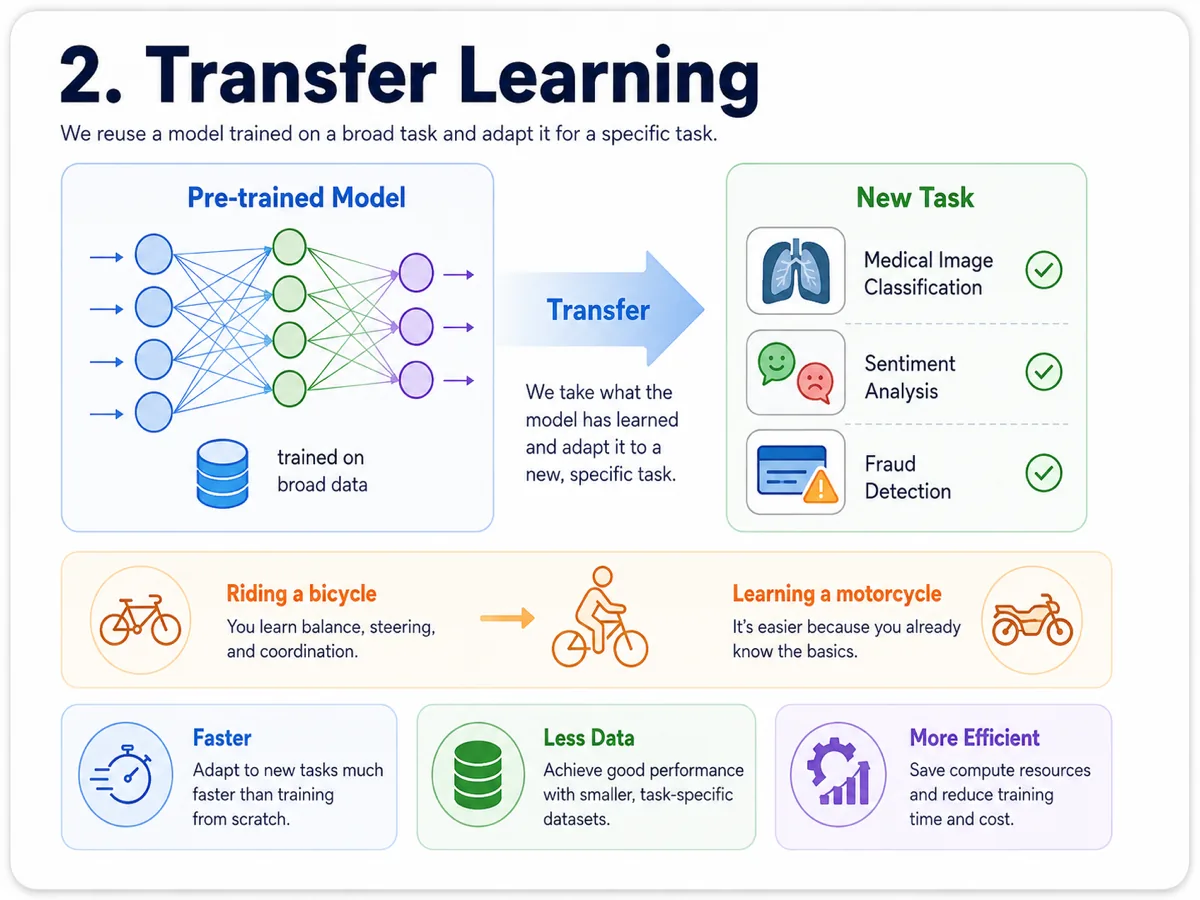 2. Transfer Learning

We reuse a model trained on a broad task and adapt it for a specific task.

Pre-trained Model

trained on broad data

Transfer

We take what the model has learned and adapt it to a new, specific task.

New Task

Medical Image Classification

Sentiment Analysis

Fraud Detection

Riding a bicycle

You learn balance, steering, and coordination.

Learning a motorcycle

It's easier because you already know the basics.

Faster

Adapt to new tasks much faster than training from scratch.

Less Data

Achieve good performance with smaller, task-specific datasets.

More Efficient

Save compute resources and reduce training time and cost.